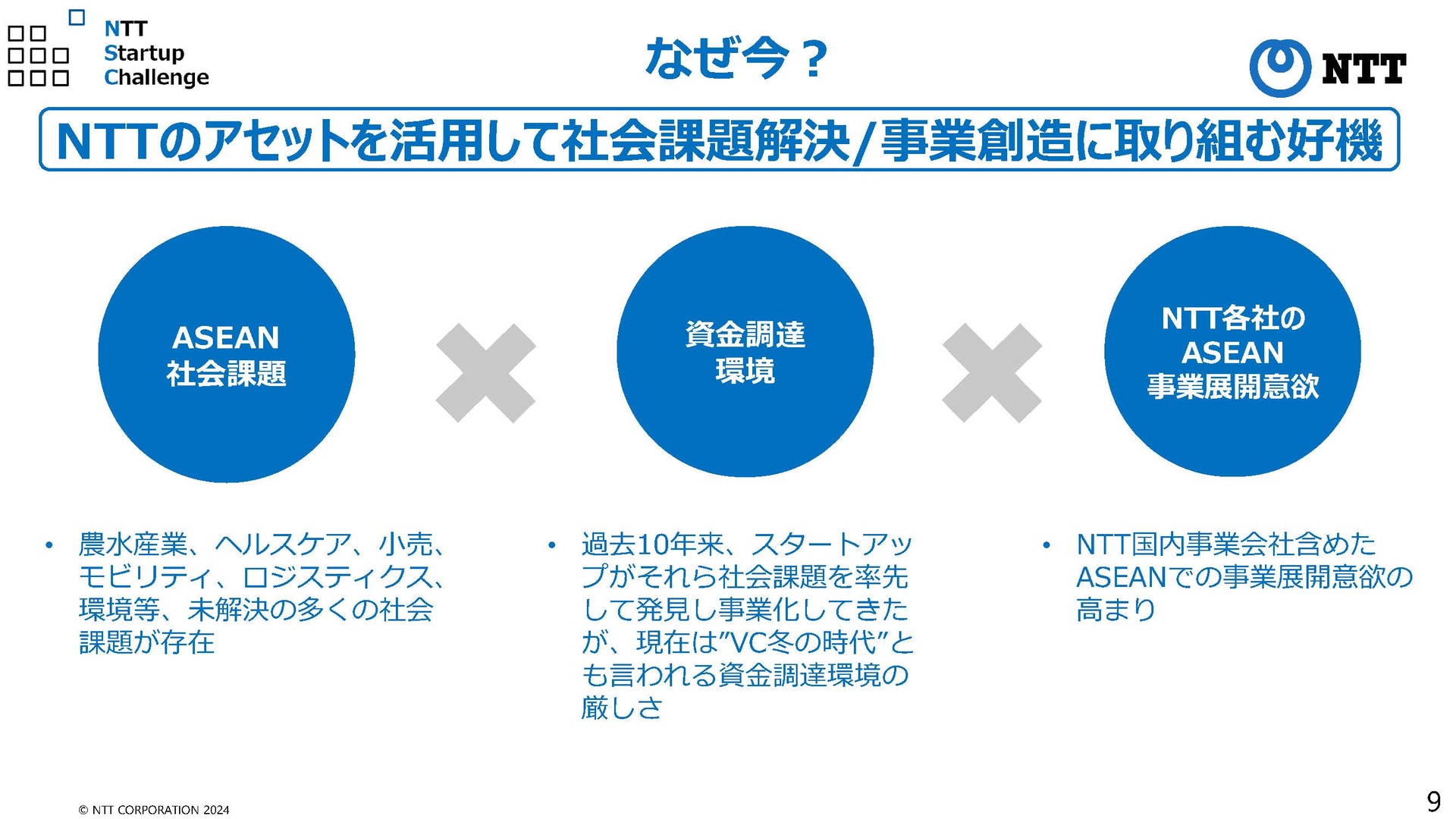 NTT
Startup
Challenge

なぜ今？

NTT

NTTのアセットを活用して社会課題解決/事業創造に取り組む好機

ASEAN
社会課題

資金調達
環境

NTT各社の
ASEAN
事業展開意欲

• 農水産業、ヘルスケア、小売、モビリティ、ロジスティクス、環境等、未解決の多くの社会課題が存在

• 過去10年来、スタートアップがそれら社会課題を率先して発見し事業化してきたが、現在は”VC冬の時代”とも言われる資金調達環境の厳しさ

• NTT国内事業会社含めたASEANでの事業展開意欲の高まり

© NTT CORPORATION 2024

9